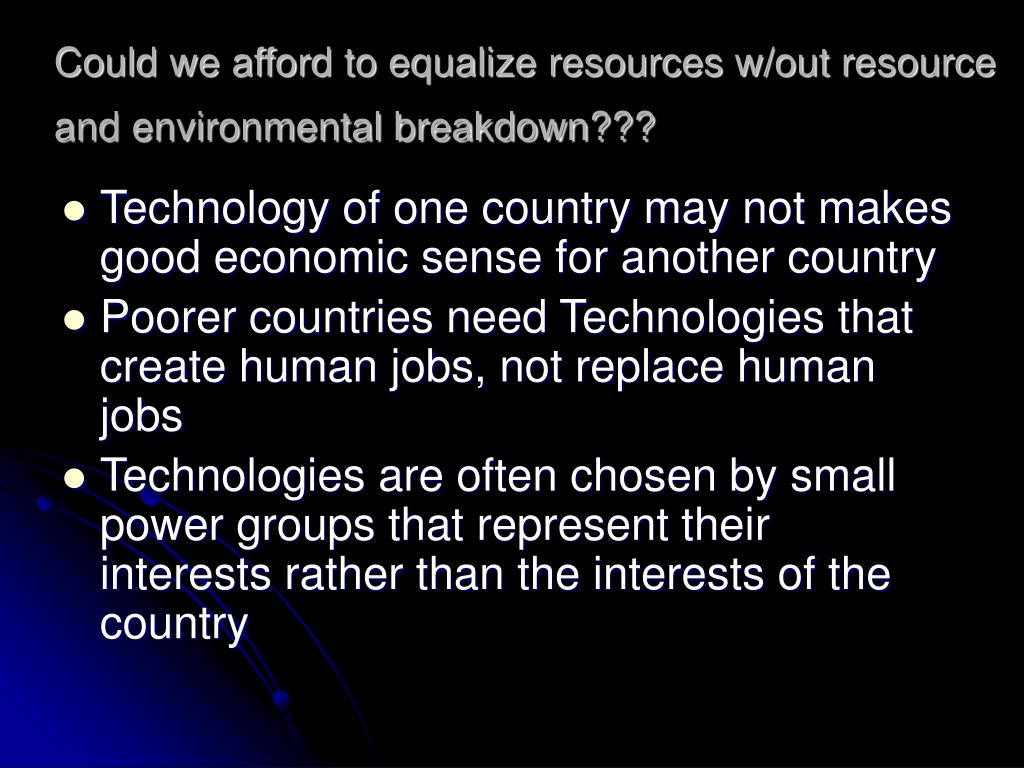 Could we afford to equalize resources w/out resource and environmental breakdown???

- Technology of one country may not makes good economic sense for another country
- Poorer countries need Technologies that create human jobs, not replace human jobs
- Technologies are often chosen by small power groups that represent their interests rather than the interests of the country